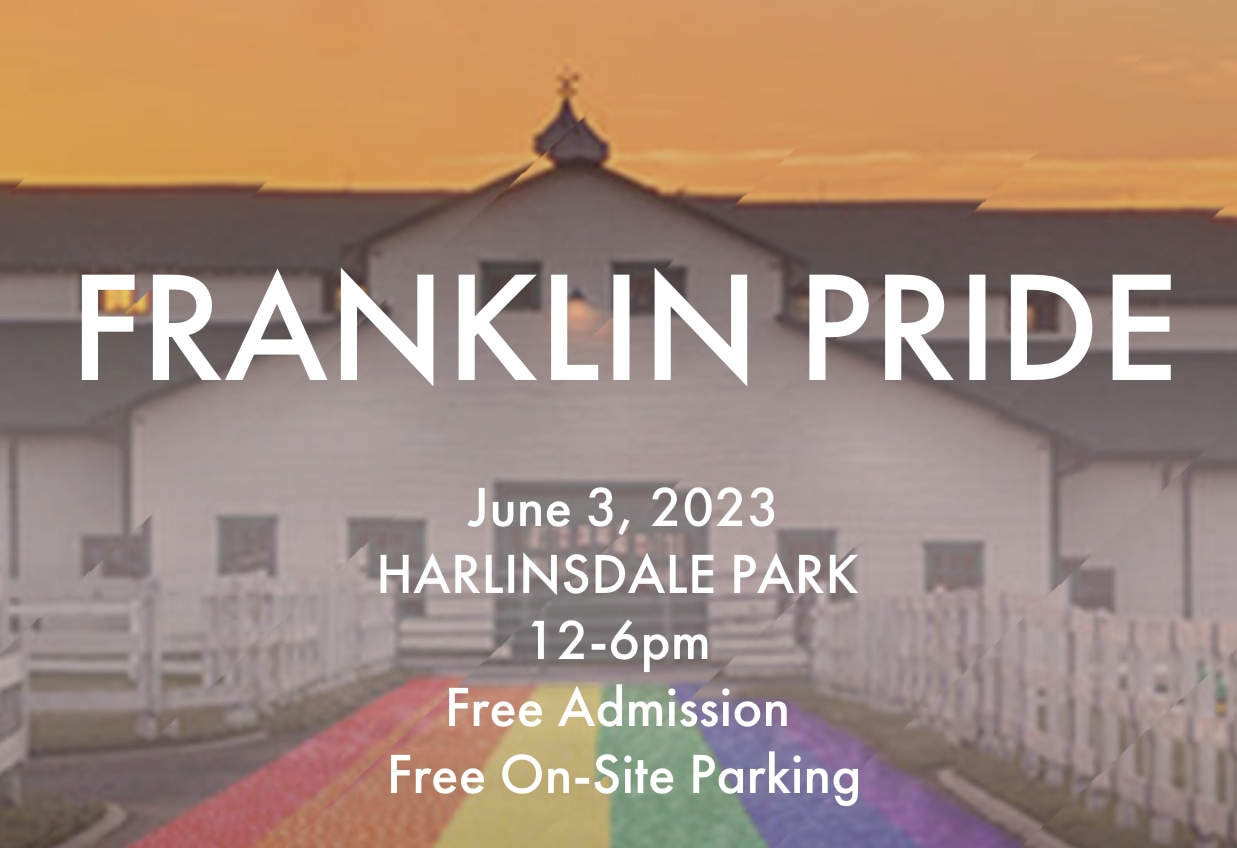 FRANKLIN PRIDE

June 3, 2023
HARLINSDALE PARK
12-6pm
Free Admission
Free On-Site Parking